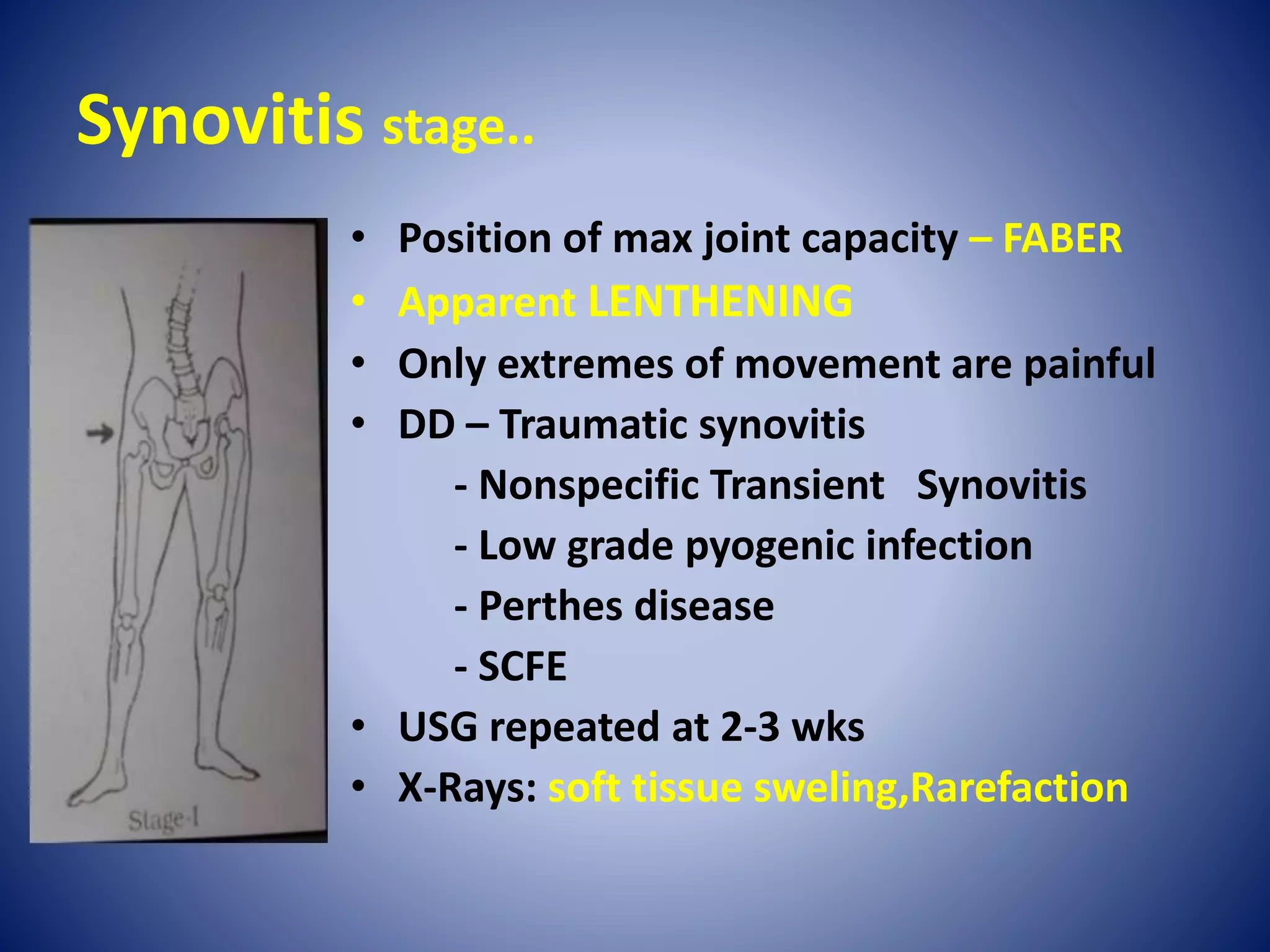 Synovitis stage..

Stage-I

• Position of max joint capacity – FABER
• Apparent LENTHENING
• Only extremes of movement are painful
• DD – Traumatic synovitis
- Nonspecific Transient Synovitis
- Low grade pyogenic infection
- Perthes disease
- SCFE
• USG repeated at 2-3 wks
• X-Rays: soft tissue sweling,Rarefaction